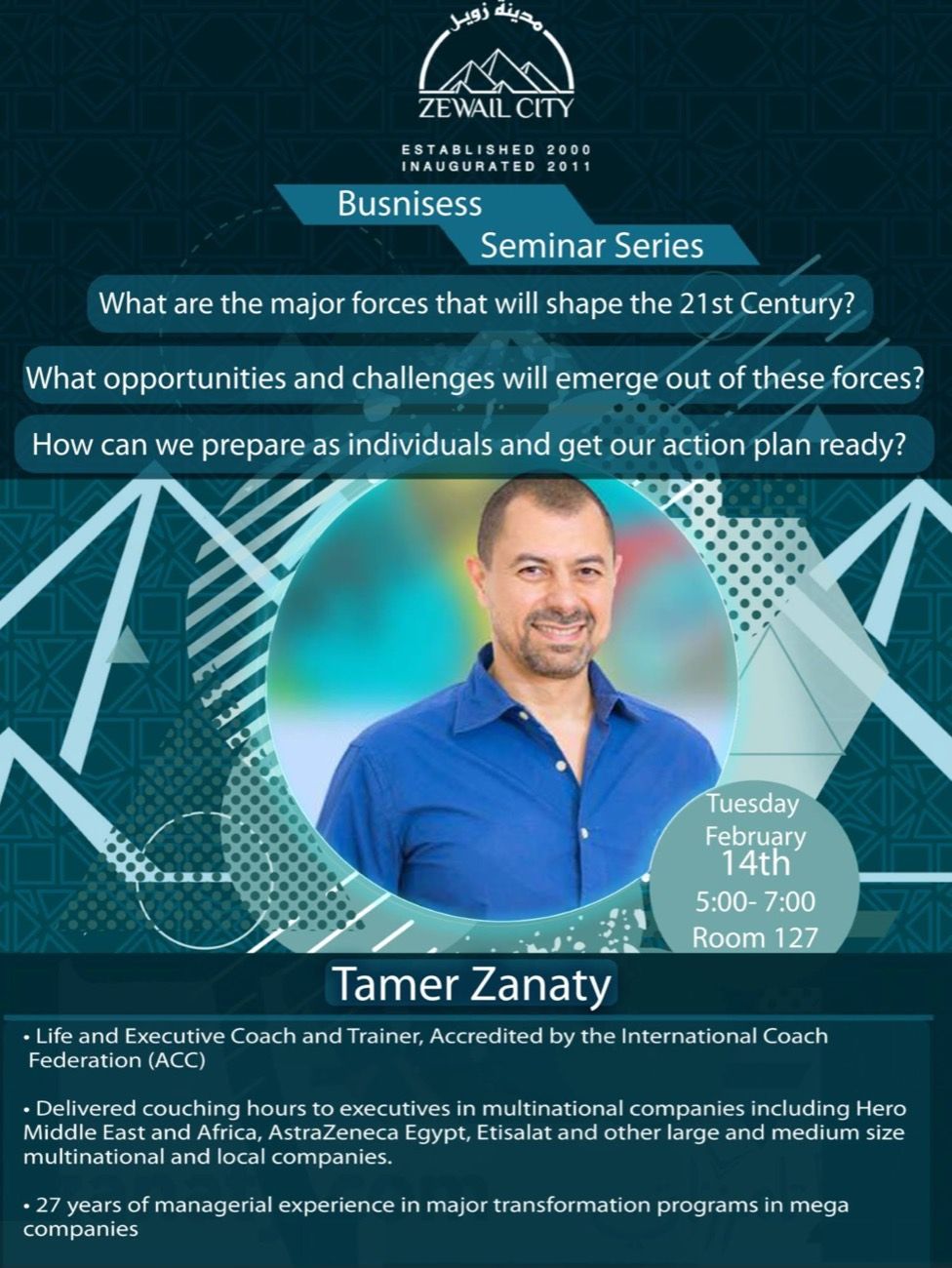 مدينة زويل
ZEWAIL CITY
ESTABLISHED 2000
INAUGURATED 2011

Busnisess
Seminar Series

What are the major forces that will shape the 21st Century?

What opportunities and challenges will emerge out of these forces?

How can we prepare as individuals and get our action plan ready?

Tuesday
February
14th
5:00- 7:00
Room 127

Tamer Zanaty

• Life and Executive Coach and Trainer, Accredited by the International Coach Federation (ACC)

• Delivered couching hours to executives in multinational companies including Hero Middle East and Africa, AstraZeneca Egypt, Etisalat and other large and medium size multinational and local companies.

• 27 years of managerial experience in major transformation programs in mega companies